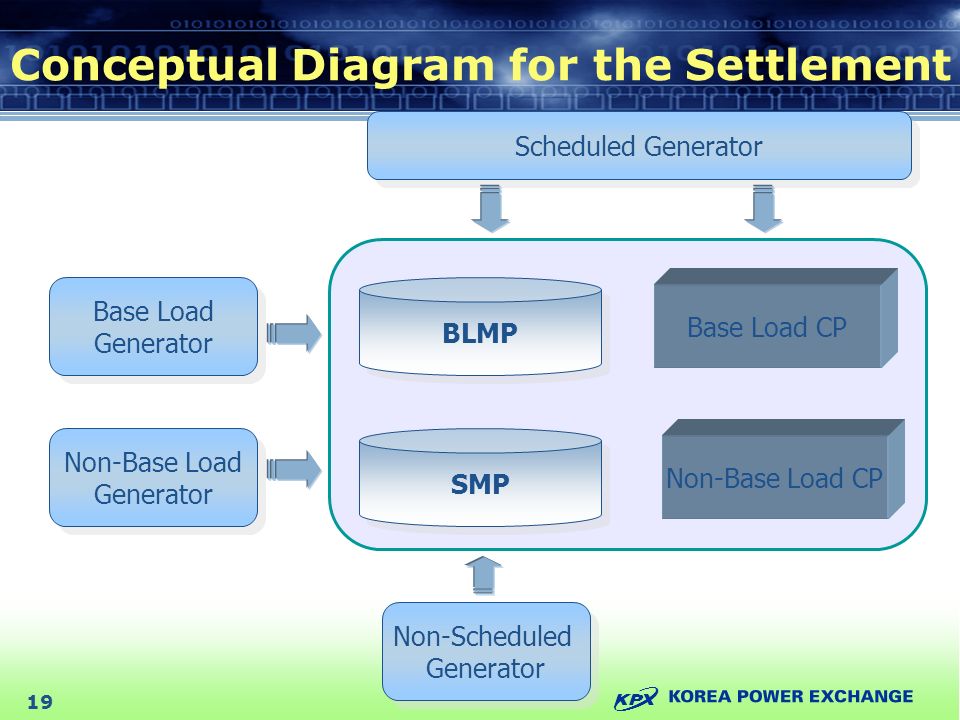 Conceptual Diagram for the Settlement

Scheduled Generator

Base Load Generator

BLMP

Base Load CP

Non-Base Load Generator

SMP

Non-Base Load CP

Non-Scheduled Generator

19

KPX KOREA POWER EXCHANGE